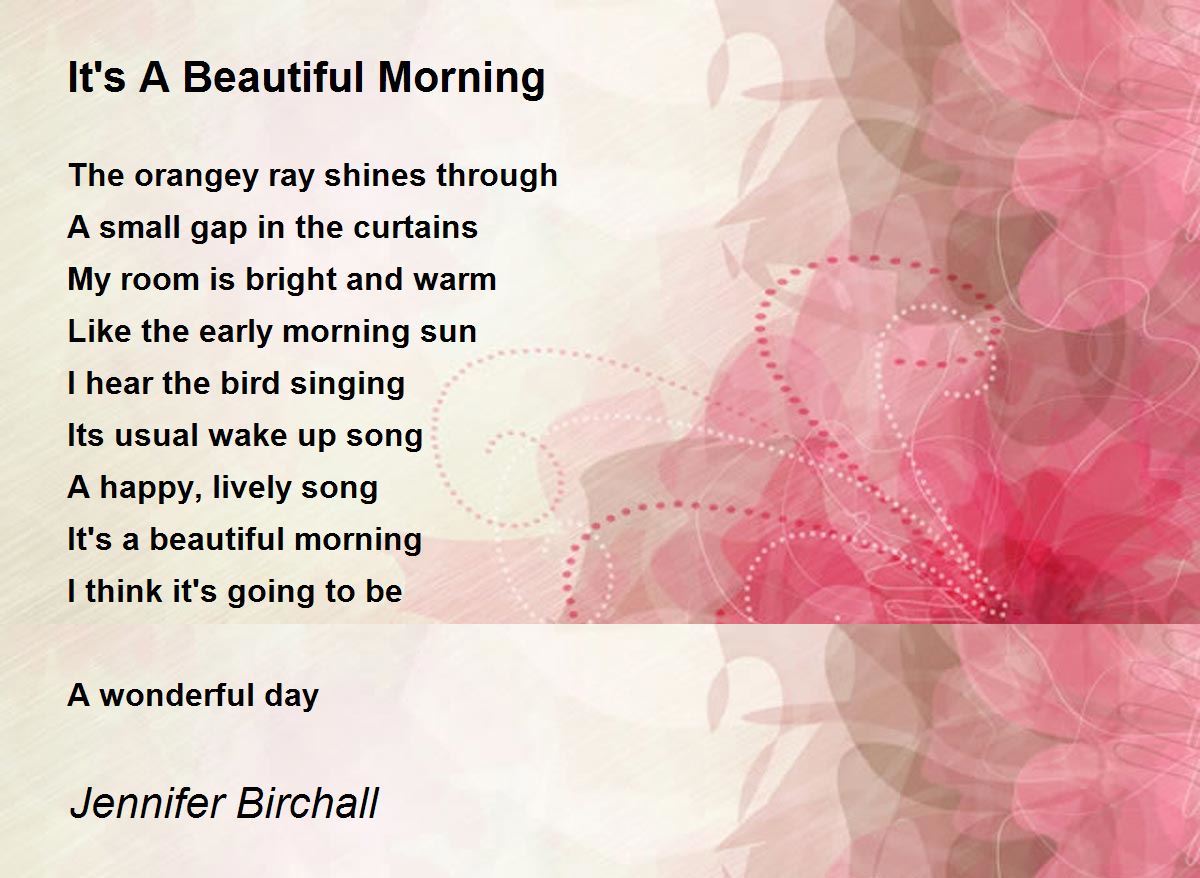 It's A Beautiful Morning

The orangey ray shines through
A small gap in the curtains
My room is bright and warm
Like the early morning sun
I hear the bird singing
Its usual wake up song
A happy, lively song
It's a beautiful morning
I think it's going to be

A wonderful day

Jennifer Birchall